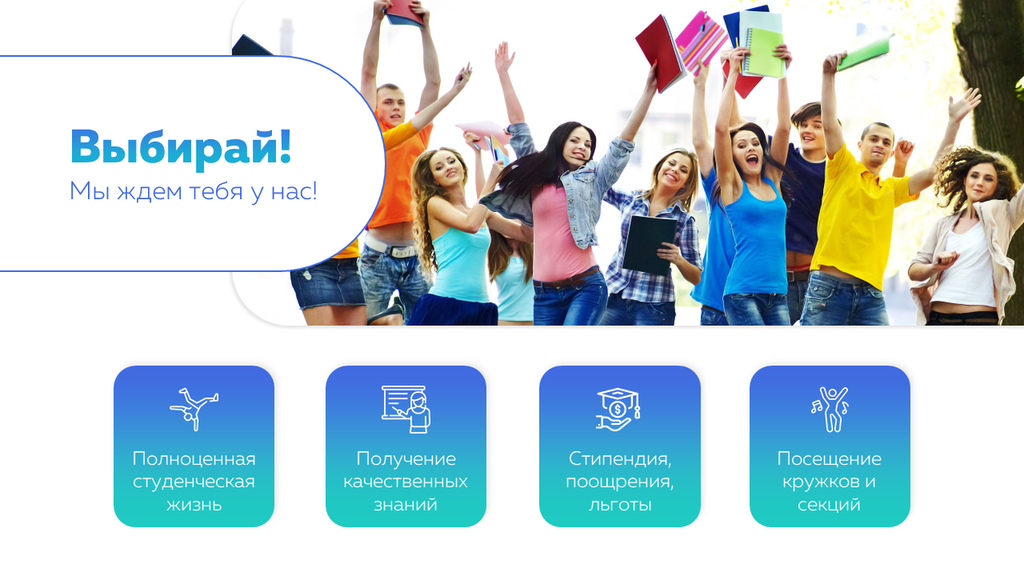 Выбирай!
Мы ждем тебя у нас!

Полноценная студенческая жизнь

Получение качественных знаний

Стипендия, поощрения, льготы

Посещение кружков и секций